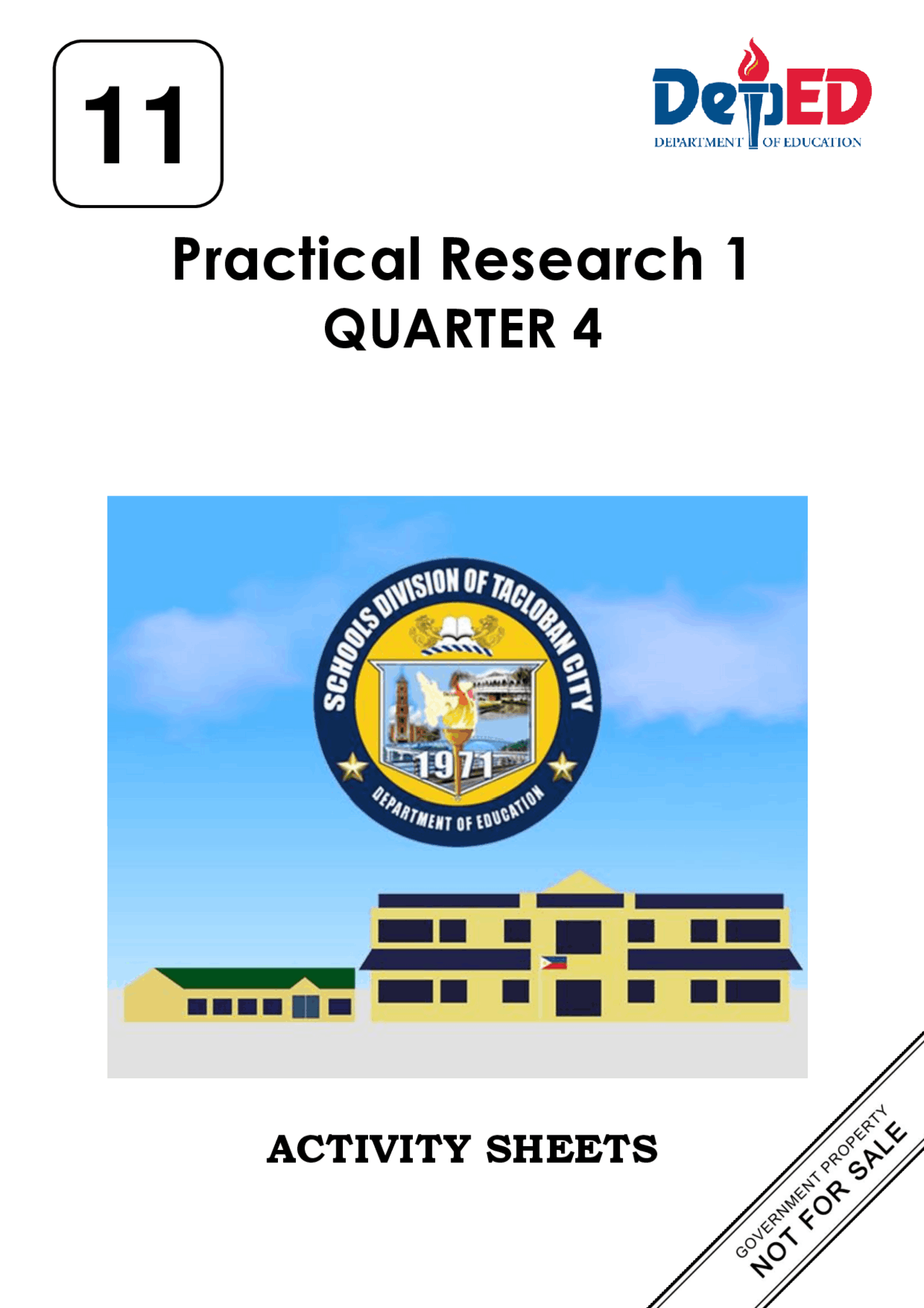 11

DepED
DEPARTMENT OF EDUCATION

Practical Research 1
QUARTER 4

SCHOOLS DIVISION OF TACLOBAN CITY
1971
DEPARTMENT OF EDUCATION

ACTIVITY SHEETS

GOVERNMENT PROPERTY
NOT FOR SALE